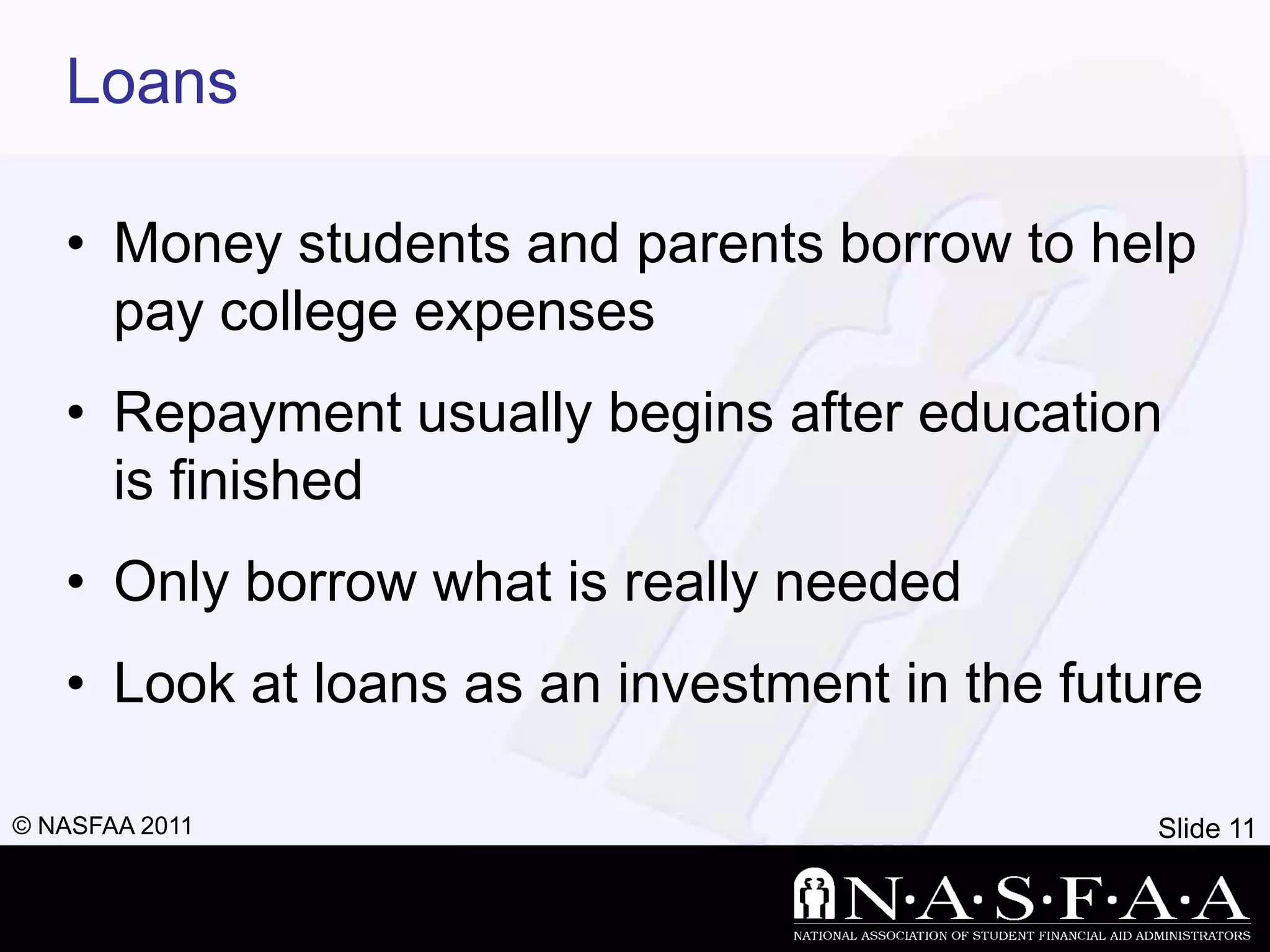 Loans

• Money students and parents borrow to help pay college expenses

• Repayment usually begins after education is finished

• Only borrow what is really needed

• Look at loans as an investment in the future

© NASFAA 2011

Slide 11

N·A·S·F·A·A
NATIONAL ASSOCIATION OF STUDENT FINANCIAL AID ADMINISTRATORS